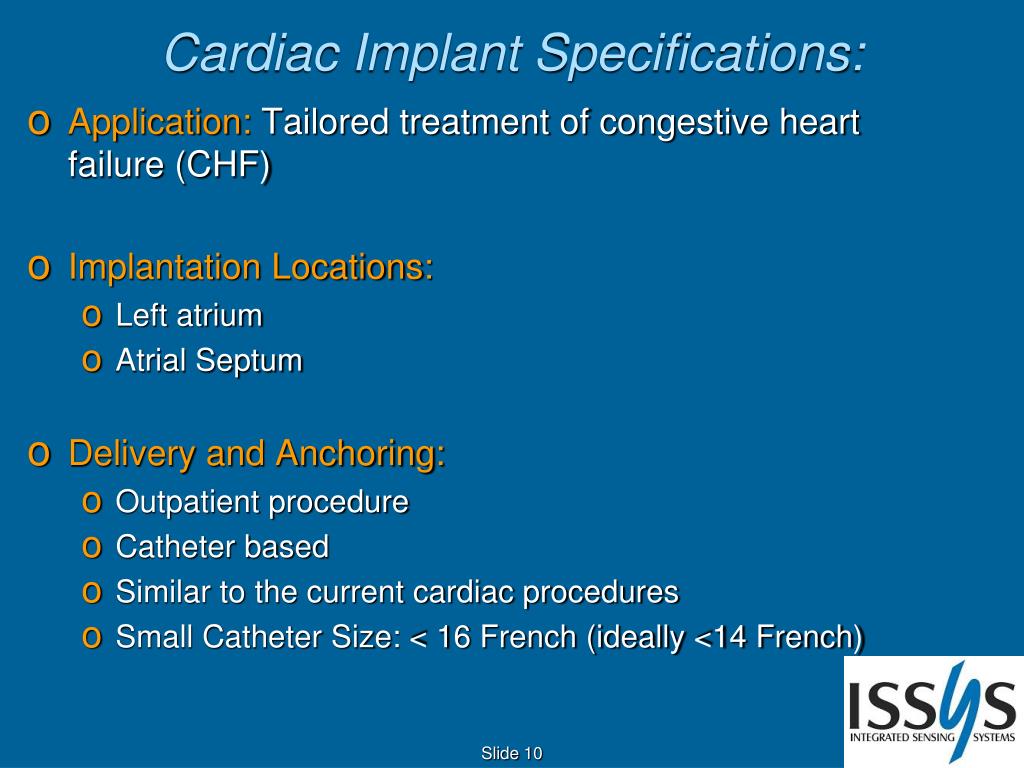 Cardiac Implant Specifications:

o Application: Tailored treatment of congestive heart failure (CHF)

o Implantation Locations:
o Left atrium
o Atrial Septum

o Delivery and Anchoring:
o Outpatient procedure
o Catheter based
o Similar to the current cardiac procedures
o Small Catheter Size: < 16 French (ideally <14 French)

ISSYS
INTEGRATED SENSING SYSTEMS

Slide 10